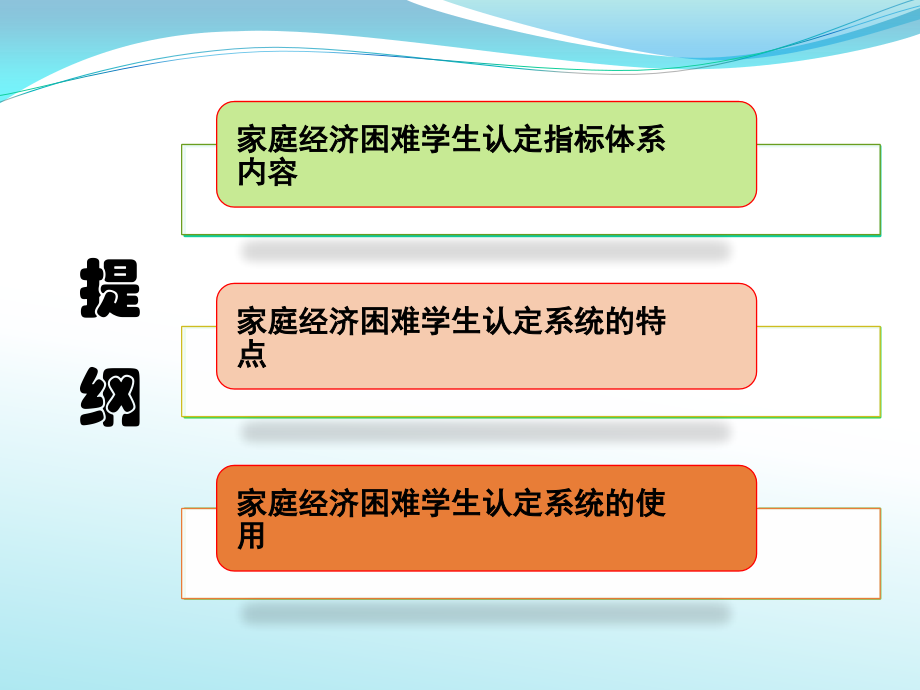 提纲

家庭经济困难学生认定指标体系内容

家庭经济困难学生认定系统的特点

家庭经济困难学生认定系统的使用